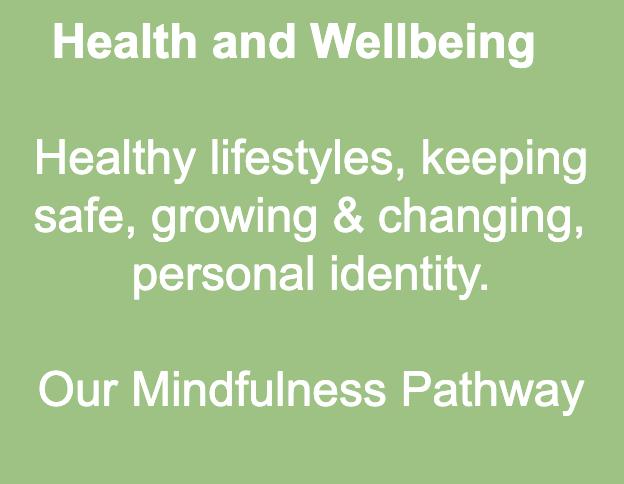 Health and Wellbeing

Healthy lifestyles, keeping safe, growing & changing, personal identity.

Our Mindfulness Pathway